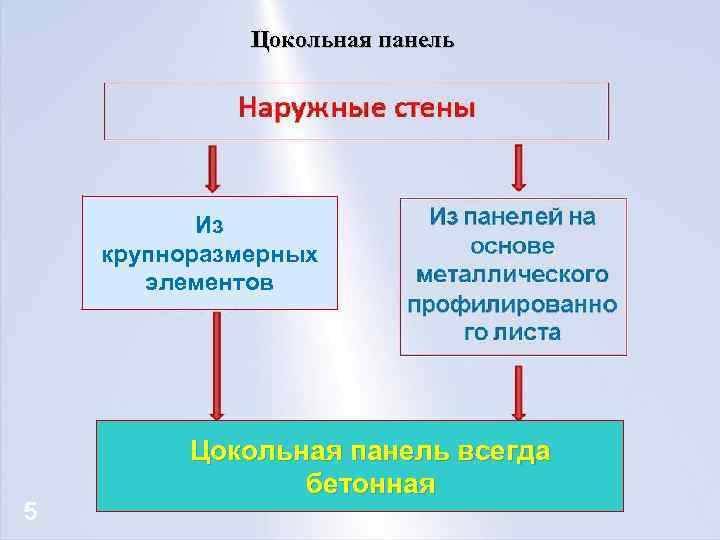 Цокольная панель

Наружные стены

Из крупноразмерных элементов

Из панелей на основе металлического профилированно го листа

Цокольная панель всегда бетонная

5